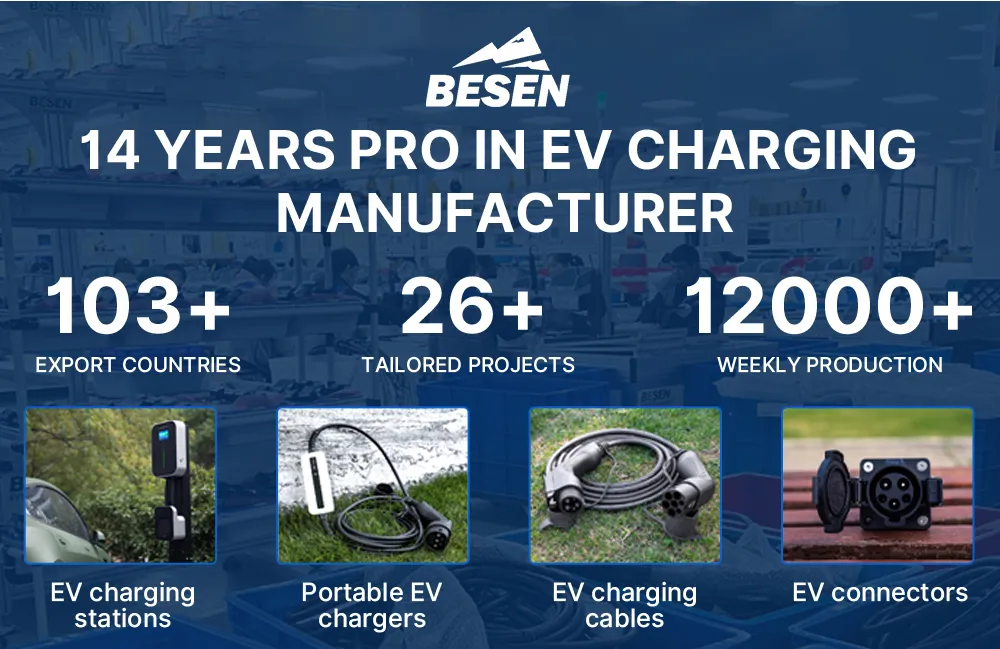 BESEN

14 YEARS PRO IN EV CHARGING MANUFACTURER

103+
EXPORT COUNTRIES

26+
TAILORED PROJECTS

12000+
WEEKLY PRODUCTION

EV charging stations

Portable EV chargers

EV charging cables

EV connectors